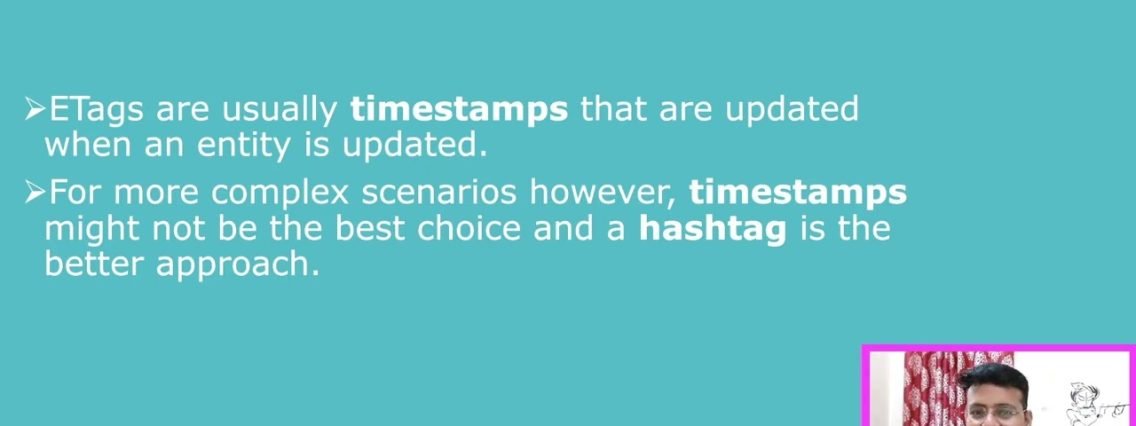 ➢ETags are usually timestamps that are updated when an entity is updated.

➢For more complex scenarios however, timestamps might not be the best choice and a hashtag is the better approach.